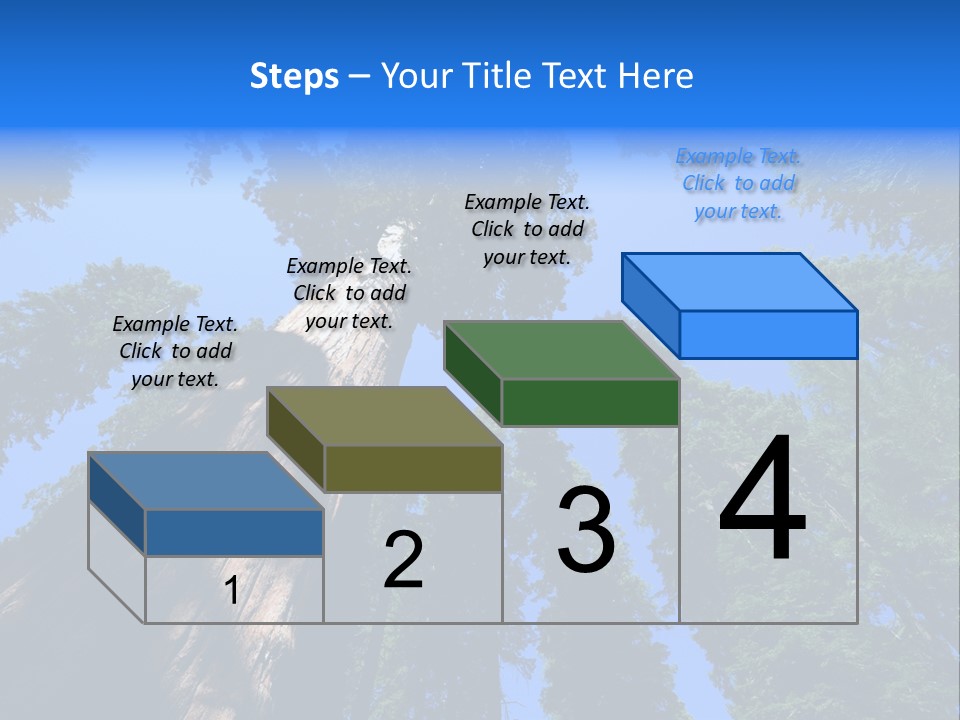 Steps – Your Title Text Here

Example Text. Click to add your text.

Example Text. Click to add your text.

Example Text. Click to add your text.

Example Text. Click to add your text.

1

2

3

4